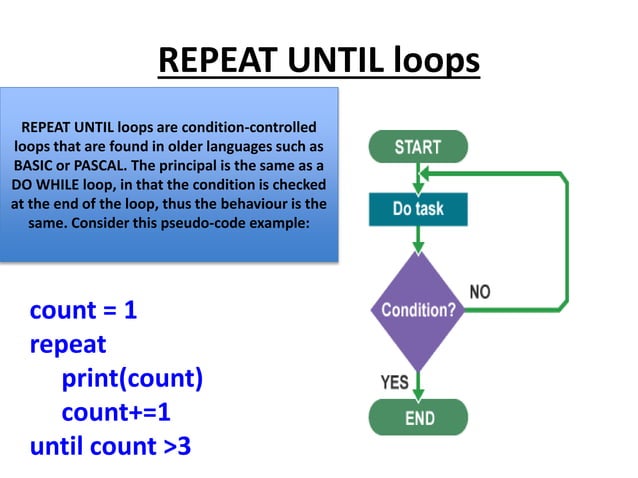 REPEAT UNTIL loops

REPEAT UNTIL loops are condition-controlled loops that are found in older languages such as BASIC or PASCAL. The principal is the same as a DO WHILE loop, in that the condition is checked at the end of the loop, thus the behaviour is the same. Consider this pseudo-code example:

count = 1
repeat
print(count)
count+=1
until count >3

START
Do task
Condition?
NO
YES
END